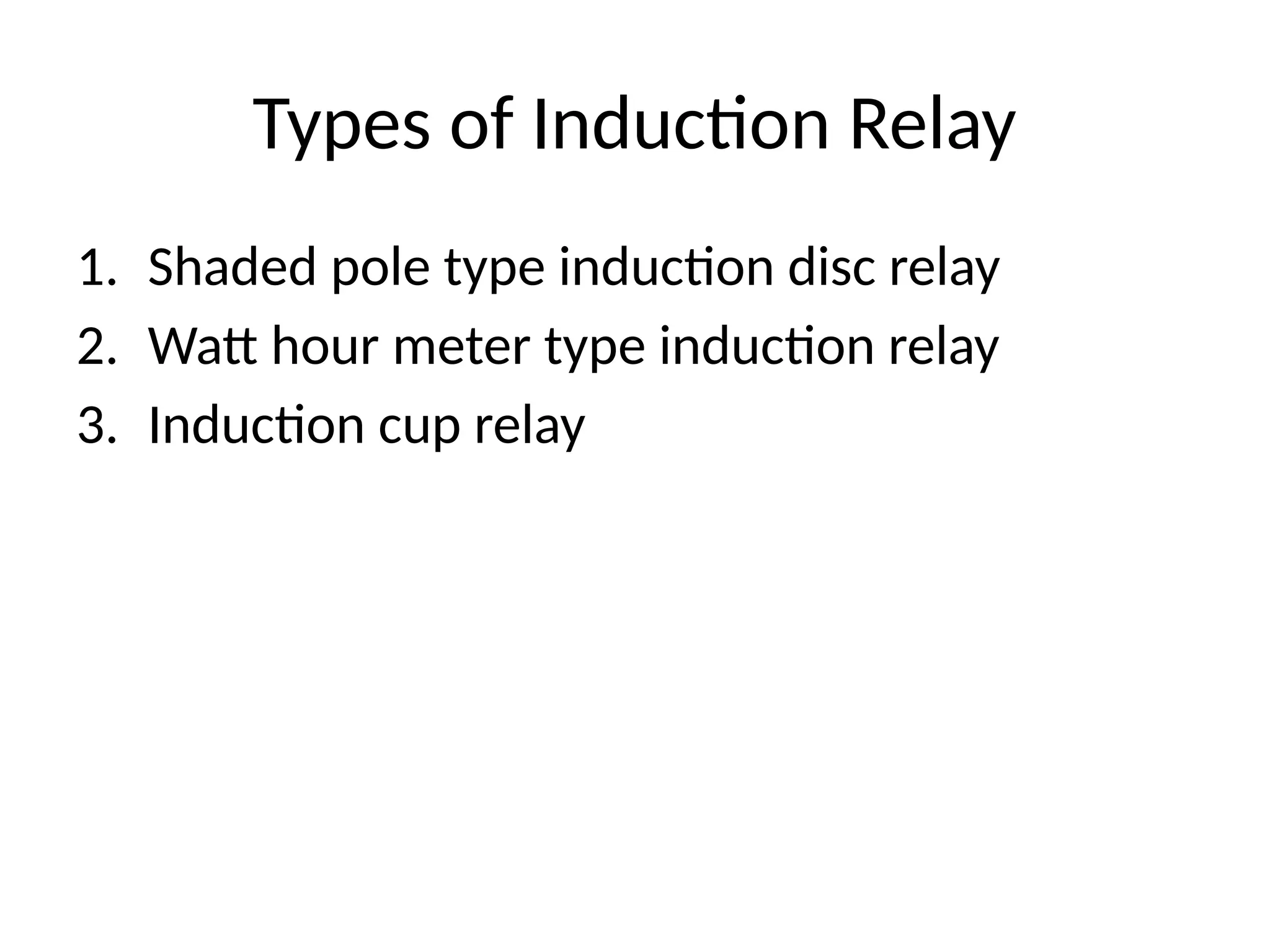 Types of Induction Relay

1. Shaded pole type induction disc relay
2. Watt hour meter type induction relay
3. Induction cup relay